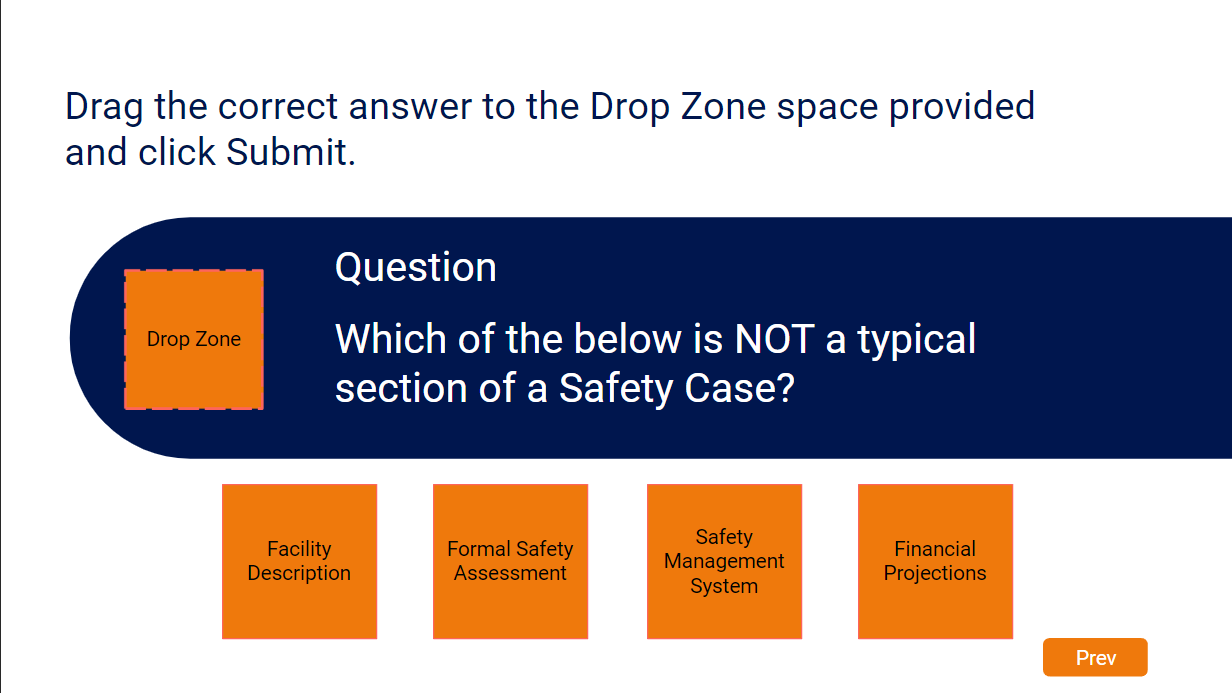 Drag the correct answer to the Drop Zone space provided and click Submit.

Drop Zone

Question

Which of the below is NOT a typical section of a Safety Case?

Facility Description

Formal Safety Assessment

Safety Management System

Financial Projections

Prev